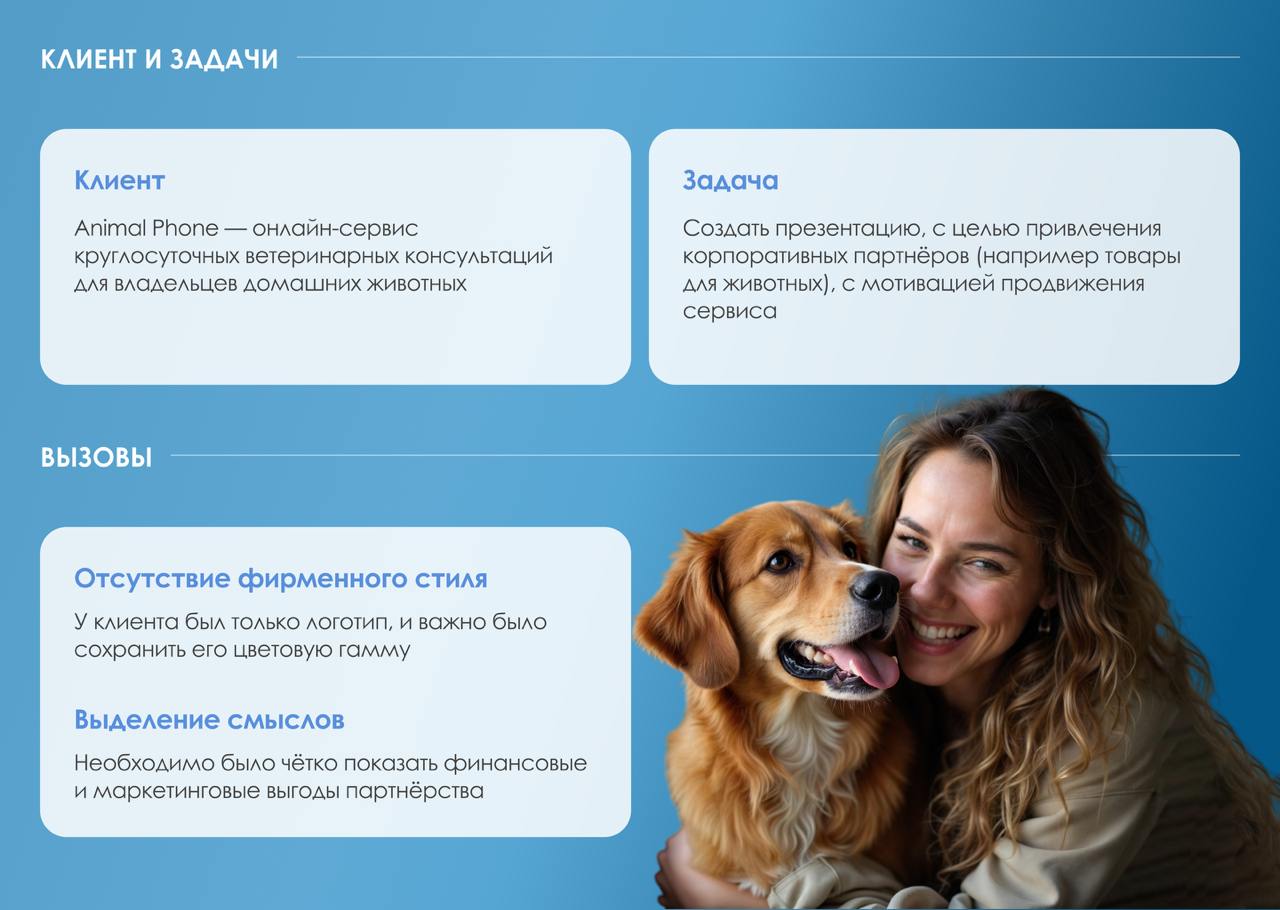 КЛИЕНТ И ЗАДАЧИ

Клиент

Animal Phone — онлайн-сервис круглосуточных ветеринарных консультаций для владельцев домашних животных

Задача

Создать презентацию, с целью привлечения корпоративных партнёров (например товары для животных), с мотивацией продвижения сервиса

ВЫЗОВЫ

Отсутствие фирменного стиля

У клиента был только логотип, и важно было сохранить его цветовую гамму

Выделение смыслов

Необходимо было чётко показать финансовые и маркетинговые выгоды партнёрства